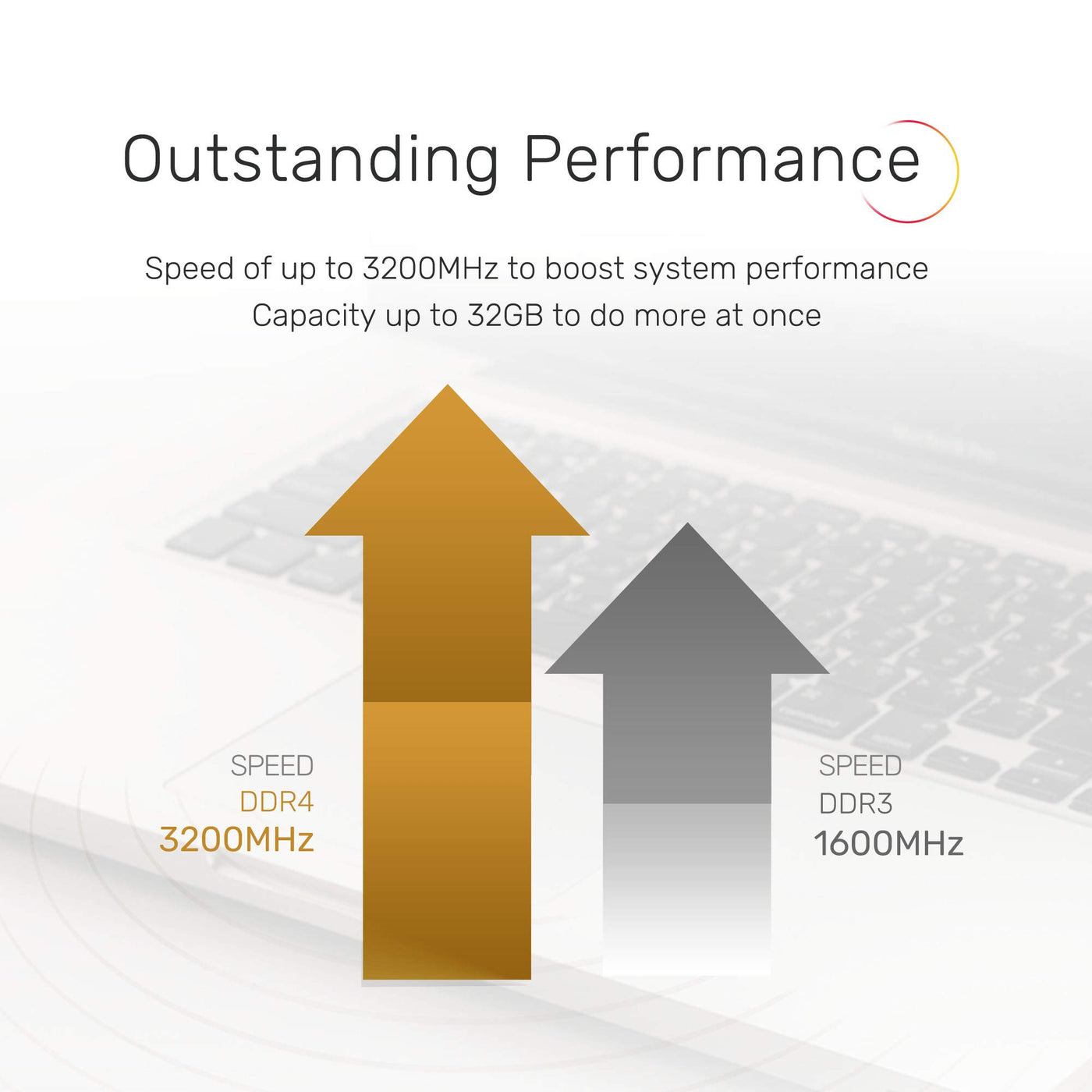 Outstanding Performance

Speed of up to 3200MHz to boost system performance
Capacity up to 32GB to do more at once

SPEED
DDR4
3200MHz

SPEED
DDR3
1600MHz